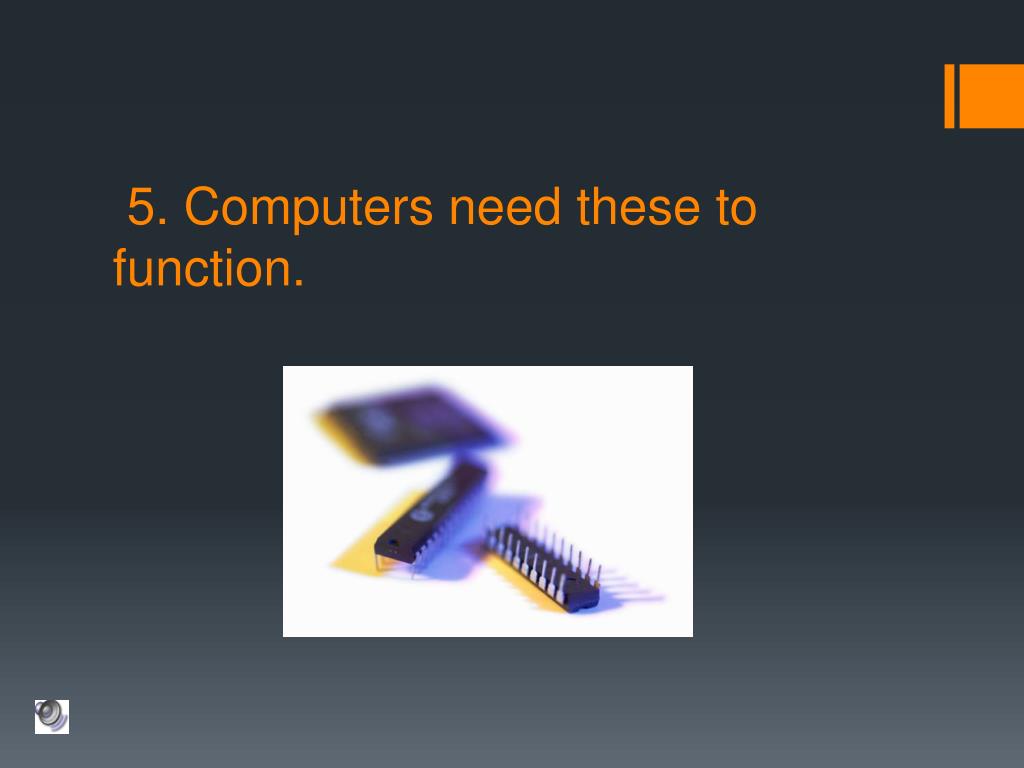 5. Computers need these to function.